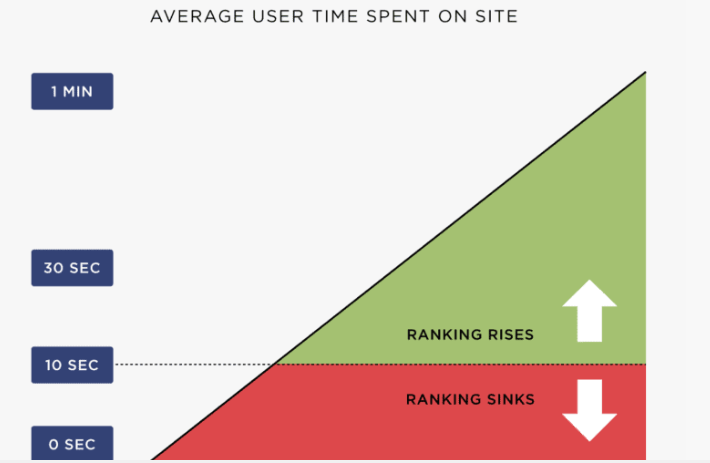 AVERAGE USER TIME SPENT ON SITE

1 MIN

30 SEC

10 SEC

0 SEC

RANKING RISES

RANKING SINKS